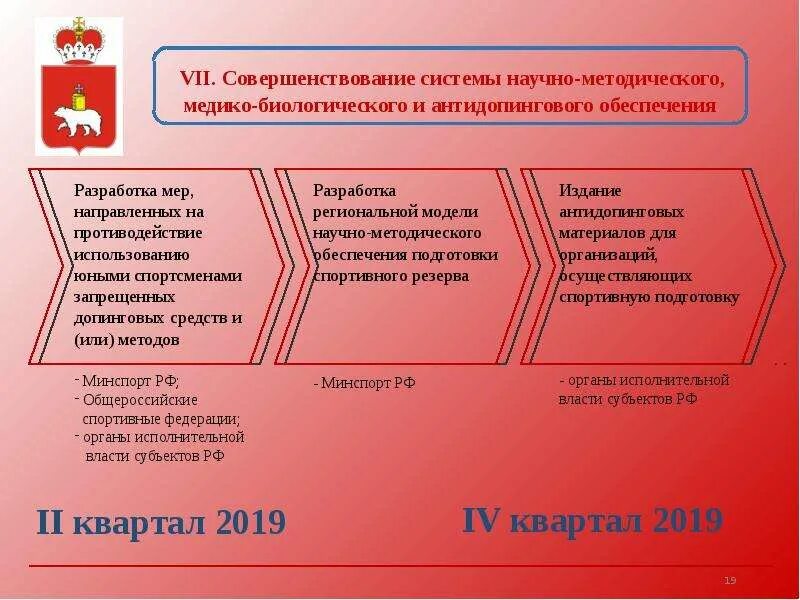 VII. Совершенствование системы научно-методического, медико-биологического и антидопингового обеспечения

Разработка мер, направленных на противодействие использованию юными спортсменами запрещенных допинговых средств и (или) методов

Разработка региональной модели научно-методического обеспечения подготовки спортивного резерва

Издание антидопинговых материалов для организаций, осуществляющих спортивную подготовку

- Минспорт РФ;
- Общероссийские спортивные федерации;
- органы исполнительной власти субъектов РФ

- Минспорт РФ

- органы исполнительной власти субъектов РФ

II квартал 2019

IV квартал 2019

19